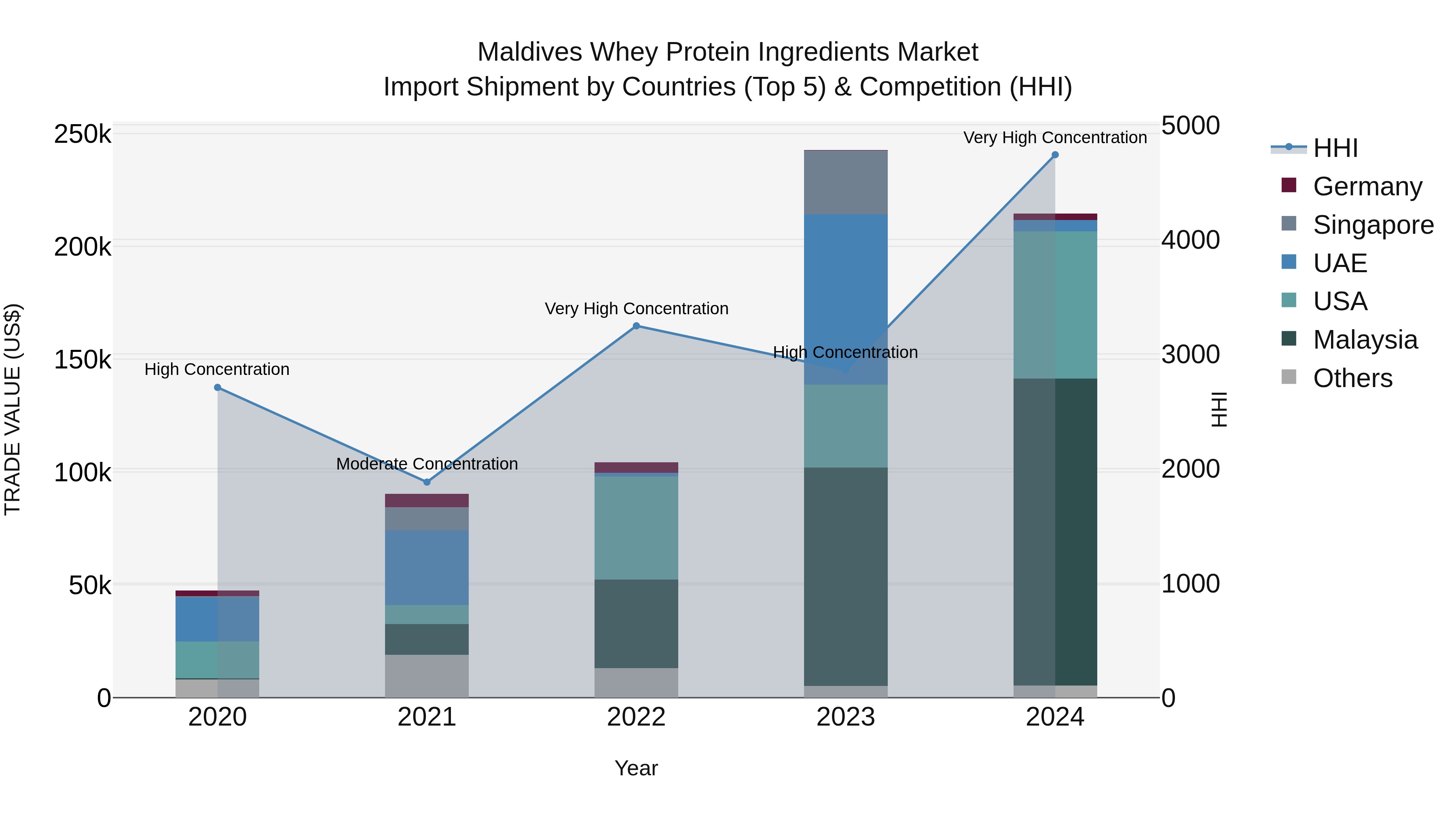 Maldives Whey Protein Ingredients Market
Import Shipment by Countries (Top 5) & Competition (HHI)

TRADE VALUE (US$)

250k
200k
150k
100k
50k
0

5000
4000
3000
2000
1000
0

HHI

High Concentration
Moderate Concentration
Very High Concentration
High Concentration
Very High Concentration

2020
2021
2022
2023
2024

Year

HHI
Germany
Singapore
UAE
USA
Malaysia
Others